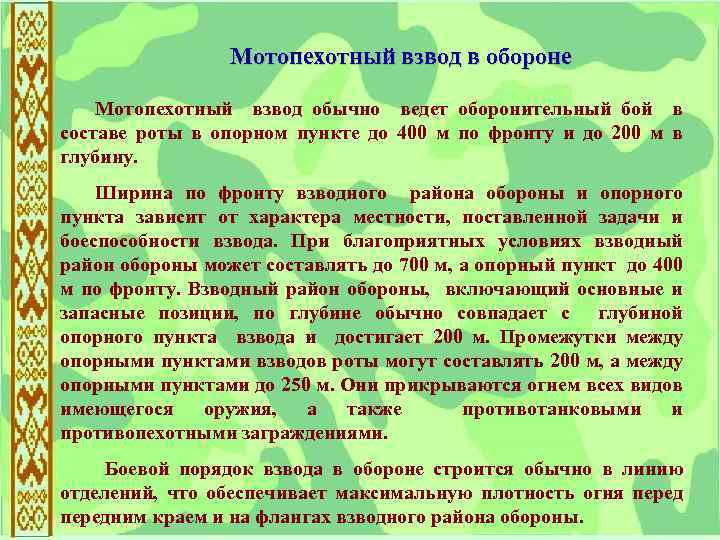 Мотопехотный взвод в обороне

Мотопехотный взвод обычно ведет оборонительный бой в составе роты в опорном пункте до 400 м по фронту и до 200 м в глубину.

Ширина по фронту взводного района обороны и опорного пункта зависит от характера местности, поставленной задачи и боеспособности взвода. При благоприятных условиях взводный район обороны может составлять до 700 м, а опорный пункт до 400 м по фронту. Взводный район обороны, включающий основные и запасные позиции, по глубине обычно совпадает с глубиной опорного пункта взвода и достигает 200 м. Промежутки между опорными пунктами взводов роты могут составлять 200 м, а между опорными пунктами до 250 м. Они прикрываются огнем всех видов имеющегося оружия, а также противотанковыми и противопехотными заграждениями.

Боевой порядок взвода в обороне строится обычно в линию отделений, что обеспечивает максимальную плотность огня перед передним краем и на флангах взводного района обороны.